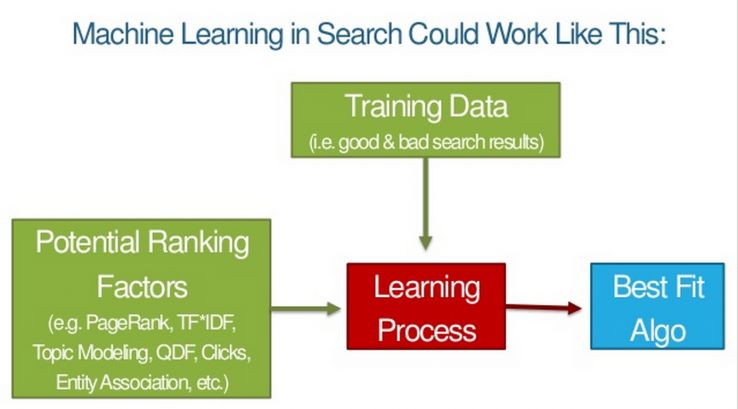 Machine Learning in Search Could Work Like This:

Training Data
(i.e. good & bad search results)

Potential Ranking Factors
(e.g. PageRank, TF*IDF, Topic Modeling, QDF, Clicks, Entity Association, etc.)

Learning Process

Best Fit Algo